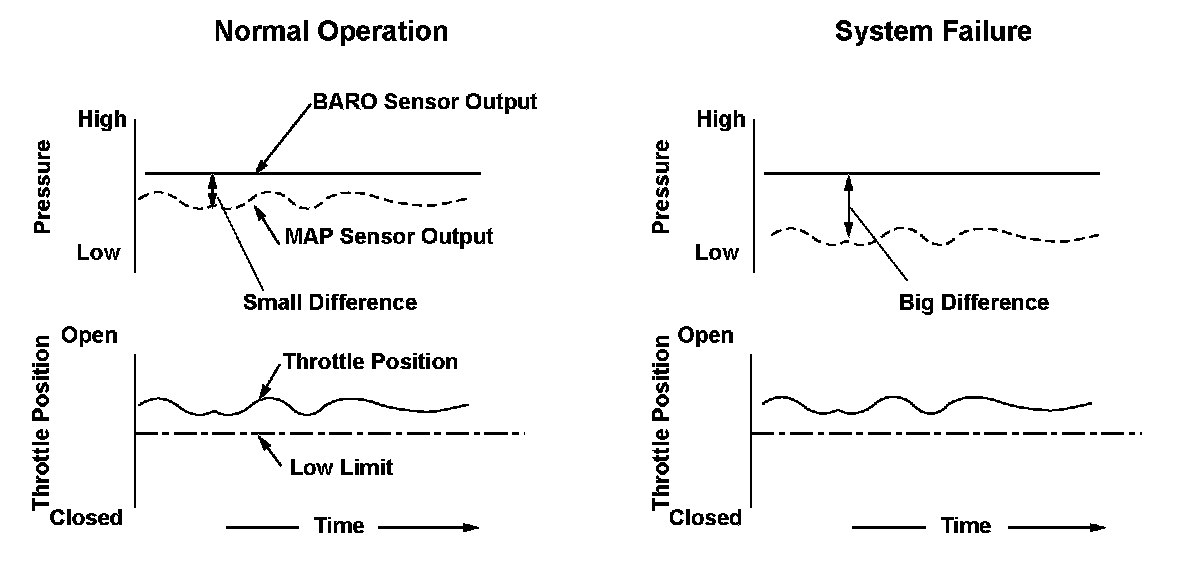 Normal Operation

High
Pressure
Low
BARO Sensor Output
MAP Sensor Output
Small Difference

Open
Throttle Position
Closed
Throttle Position
Low Limit
Time

System Failure

High
Pressure
Low
Big Difference

Open
Throttle Position
Closed
Time